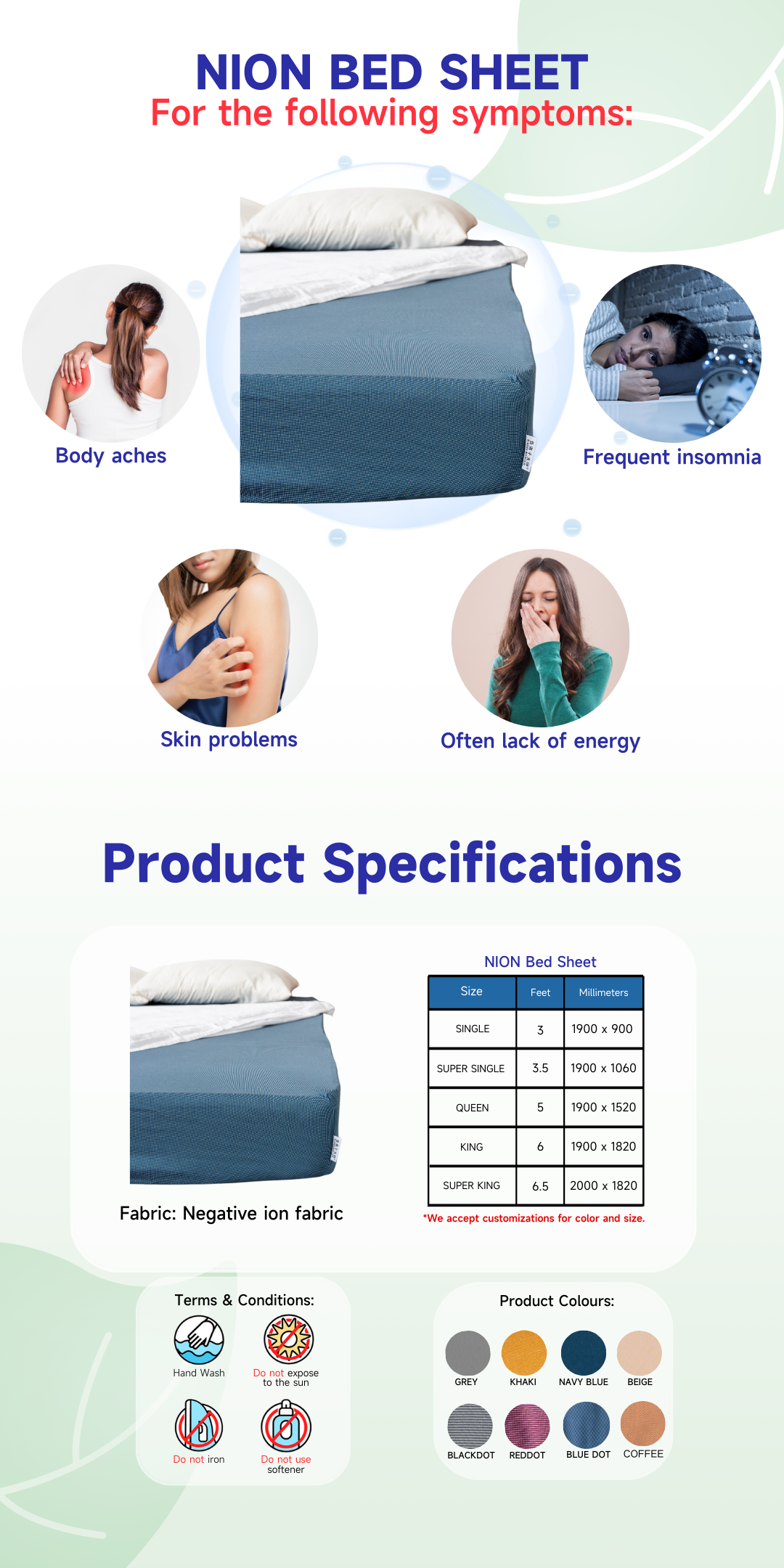 NION BED SHEET
For the following symptoms:

Body aches

Frequent insomnia

Skin problems

Often lack of energy

Product Specifications

Fabric: Negative ion fabric

NION Bed Sheet

| Size | Feet | Millimeters |
|---|---|---|
| SINGLE | 3 | 1900 x 900 |
| SUPER SINGLE | 3.5 | 1900 x 1060 |
| QUEEN | 5 | 1900 x 1520 |
| KING | 6 | 1900 x 1820 |
| SUPER KING | 6.5 | 2000 x 1820 |

*We accept customizations for color and size.

Terms & Conditions:

Hand Wash

Do not expose to the sun

Do not iron

Do not use softener

Product Colours:

GREY

KHAKI

NAVY BLUE

BEIGE

BLACKDOT

REDDOT

BLUE DOT

COFFEE